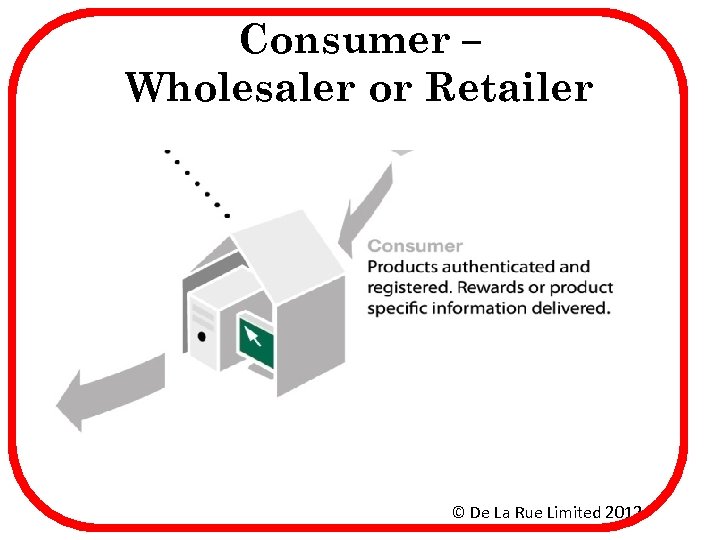 Consumer –
Wholesaler or Retailer

Consumer
Products authenticated and registered. Rewards or product specific information delivered.

© De La Rue Limited 2012